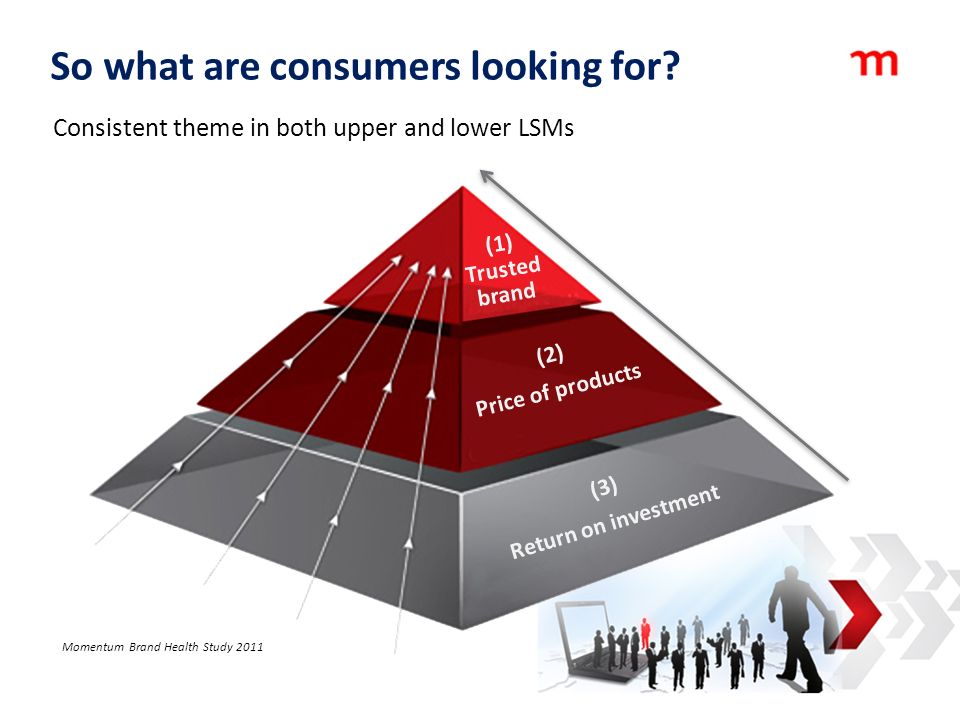 So what are consumers looking for?

m

Consistent theme in both upper and lower LSMs

(1)
Trusted brand

(2)
Price of products

(3)
Return on investment

Momentum Brand Health Study 2011